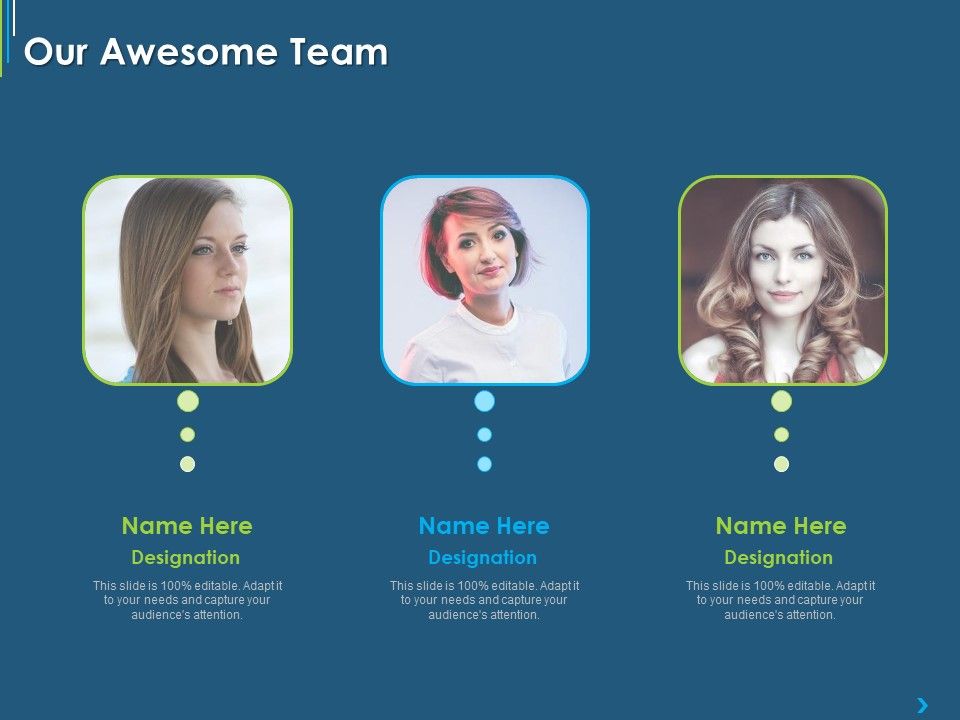 Our Awesome Team

Name Here

Designation

This slide is 100% editable. Adapt it to your needs and capture your audience's attention.

Name Here

Designation

This slide is 100% editable. Adapt it to your needs and capture your audience's attention.

Name Here

Designation

This slide is 100% editable. Adapt it to your needs and capture your audience's attention.